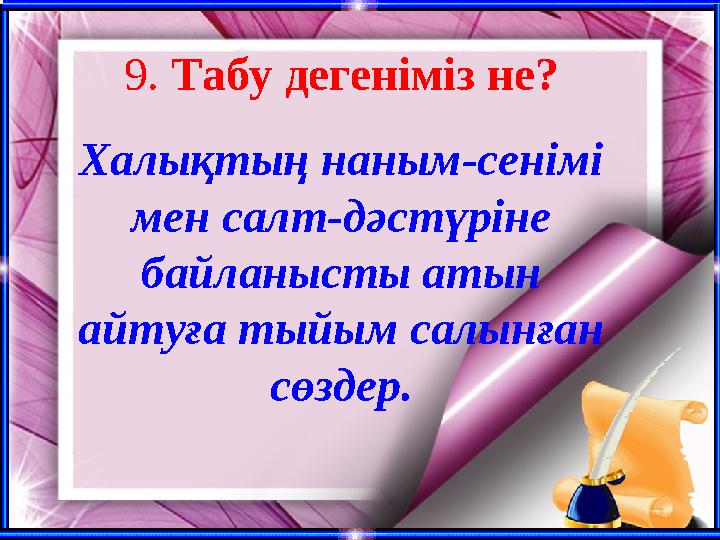 9. Табу дегеніміз не?

Халықтың наным-сенімі мен салт-дәстүріне байланысты атын айтуға тыйым салынған сөздер.